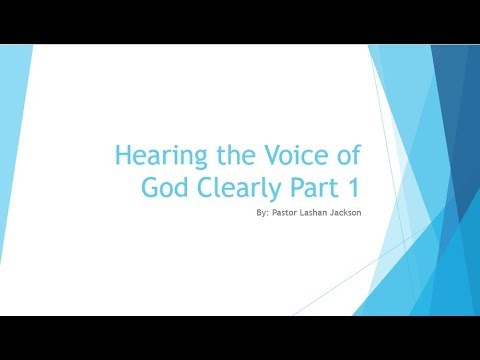 Hearing the Voice of God Clearly Part 1

By: Pastor Lashan Jackson